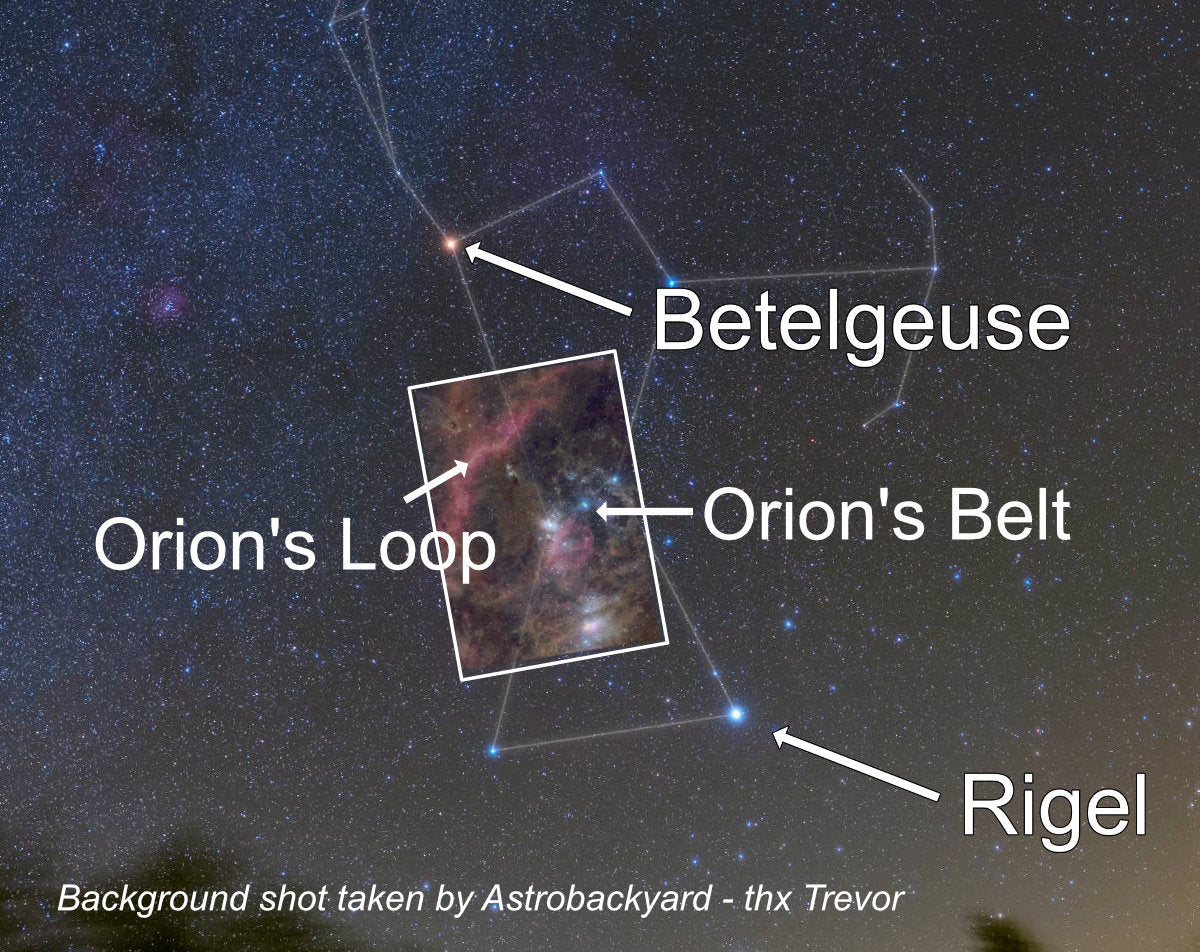 Betelgeuse

Orion's Loop

Orion's Belt

Rigel

Background shot taken by Astrobackyard - thx Trevor